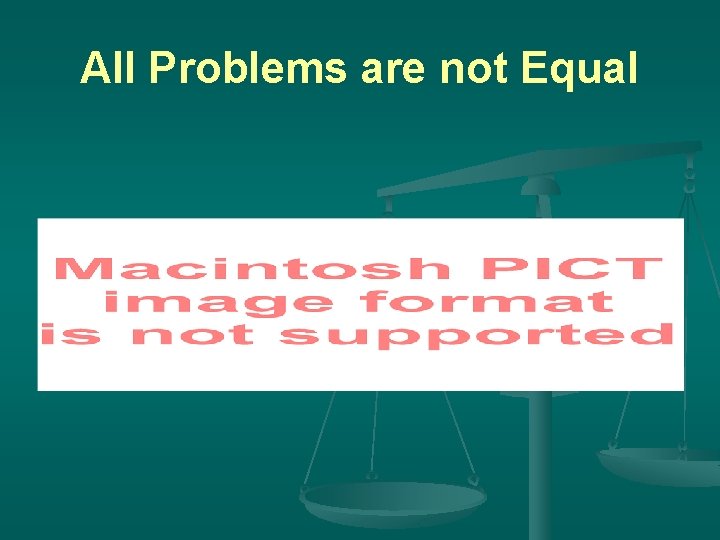 All Problems are not Equal

Macintosh PICT
image format
is not supported